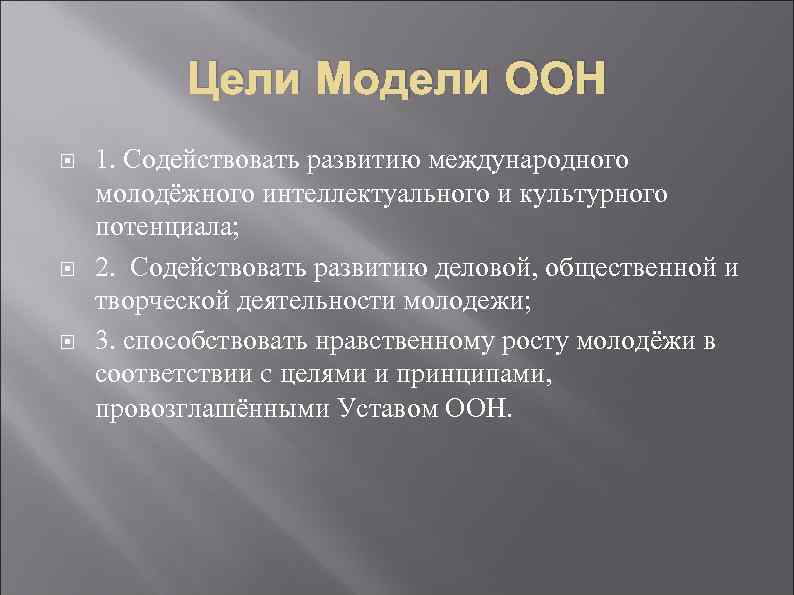 Цели Модели ООН

1. Содействовать развитию международного молодёжного интеллектуального и культурного потенциала;

2. Содействовать развитию деловой, общественной и творческой деятельности молодежи;

3. способствовать нравственному росту молодёжи в соответствии с целями и принципами, провозглашёнными Уставом ООН.